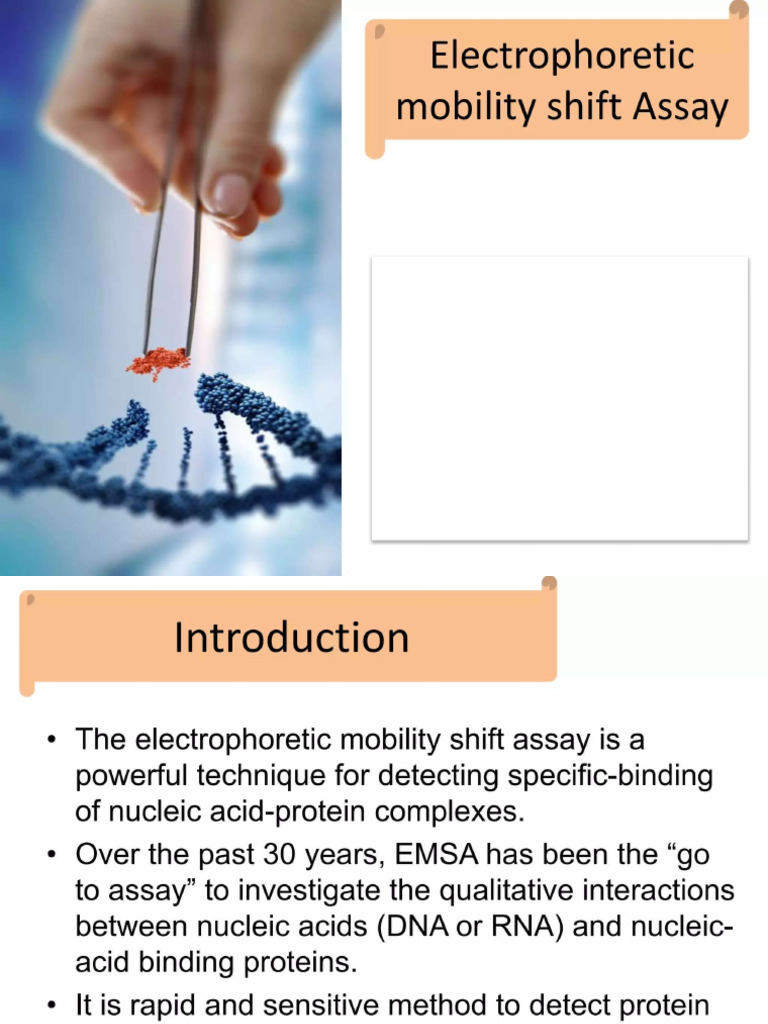 Electrophoretic mobility shift Assay

Introduction

• The electrophoretic mobility shift assay is a powerful technique for detecting specific-binding of nucleic acid-protein complexes.
• Over the past 30 years, EMSA has been the “go to assay” to investigate the qualitative interactions between nucleic acids (DNA or RNA) and nucleic-acid binding proteins.
• It is rapid and sensitive method to detect protein